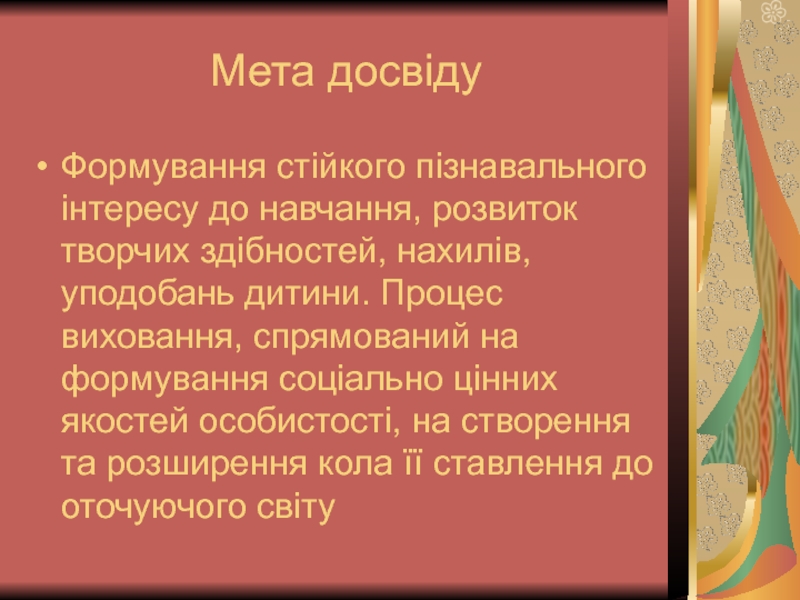 Мета досвіду

• Формування стійкого пізнавального інтересу до навчання, розвиток творчих здібностей, нахилів, уподобань дитини. Процес виховання, спрямований на формування соціально цінних якостей особистості, на створення та розширення кола її ставлення до оточуючого світу